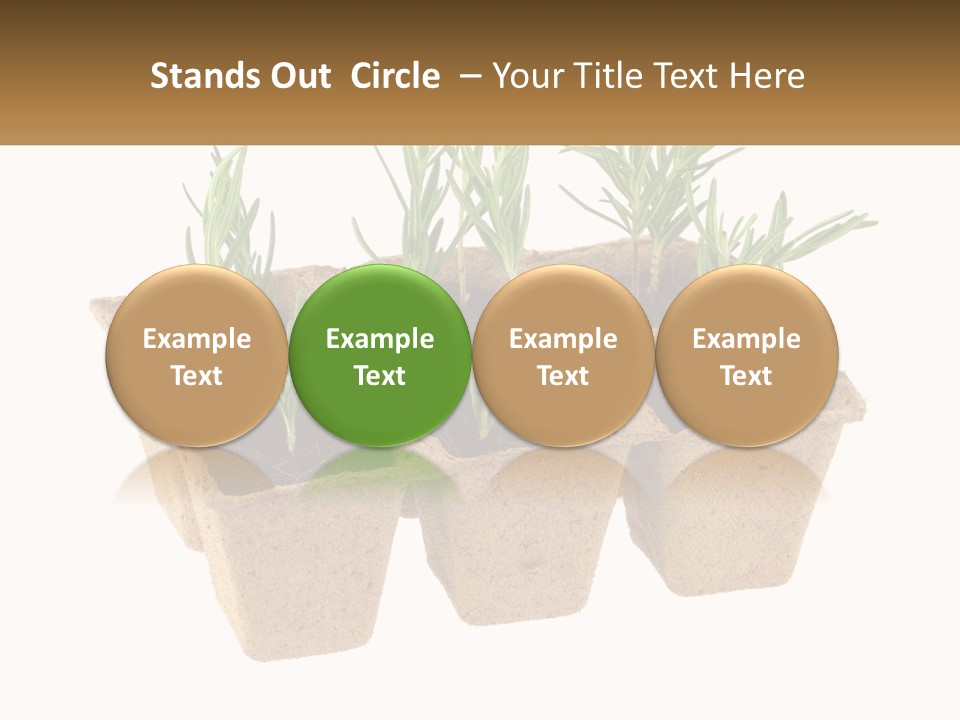 Stands Out Circle – Your Title Text Here

Example Text

Example Text

Example Text

Example Text